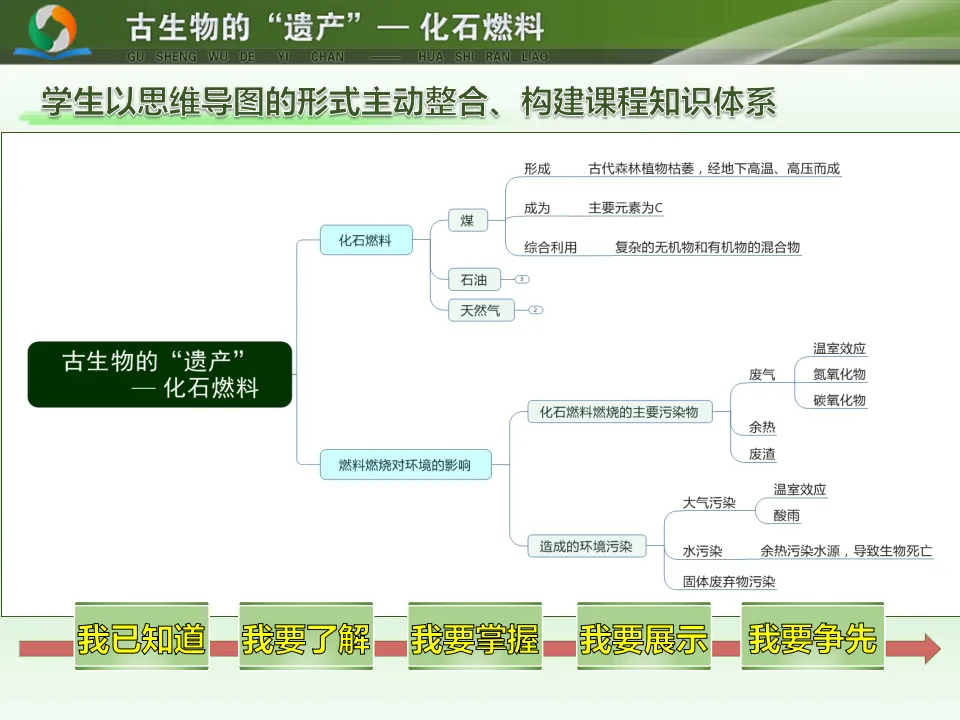 古生物的“遗产”— 化石燃料
GU SHENG WU DE YI CHAN —— HUA SHI RAN LIAO

学生以思维导图的形式主动整合、构建课程知识体系

古生物的“遗产”
— 化石燃料

化石燃料
煤
形成 古代森林植物枯萎，经地下高温、高压而成
成为 主要元素为C
综合利用 复杂的无机物和有机物的混合物
石油 1
天然气 2

燃料燃烧对环境的影响
化石燃料燃烧的主要污染物
废气
温室效应
氮氧化物
碳氧化物
余热
废渣
造成的环境污染
大气污染
温室效应
酸雨
水污染 余热污染水源，导致生物死亡
固体废弃物污染

我已知道
我要了解
我要掌握
我要展示
我要争先